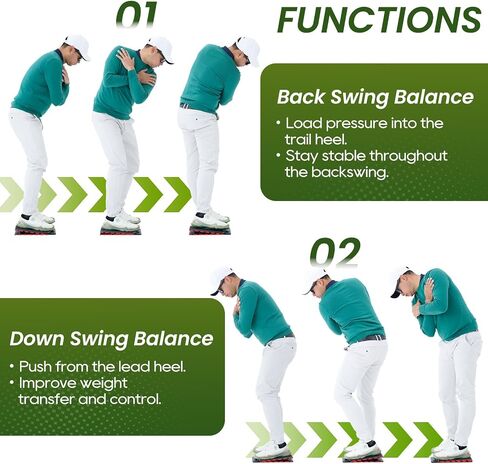 01

FUNCTIONS

Back Swing Balance

• Load pressure into the trail heel.
• Stay stable throughout the backswing.

02

Down Swing Balance

• Push from the lead heel.
• Improve weight transfer and control.